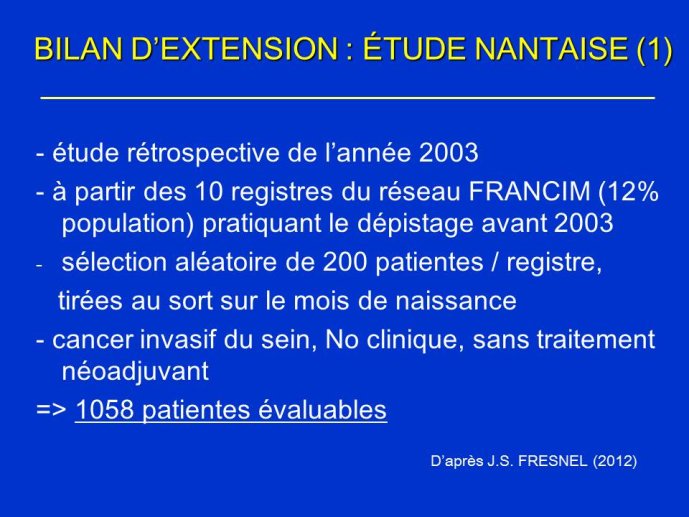 BILAN D’EXTENSION : ÉTUDE NANTAISE (1)

- étude rétrospective de l’année 2003

- à partir des 10 registres du réseau FRANCIM (12% population) pratiquant le dépistage avant 2003

- sélection aléatoire de 200 patientes / registre,

tirées au sort sur le mois de naissance

- cancer invasif du sein, No clinique, sans traitement néoadjuvant

=> 1058 patientes évaluables

D’après J.S. FRESNEL (2012)